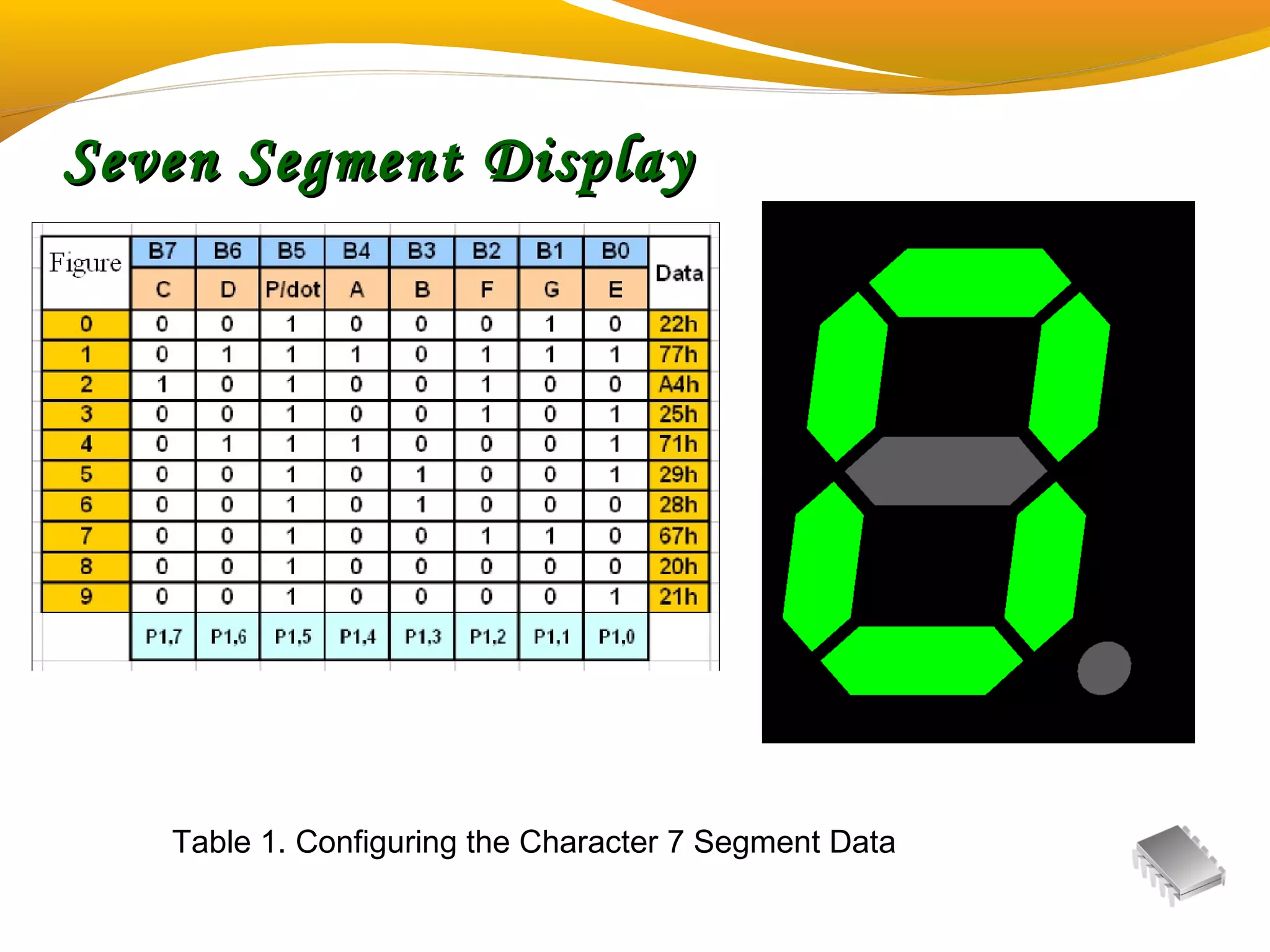 Seven Segment Display

| Figure | B7 | B6 | B5 | B4 | B3 | B2 | B1 | B0 | Data |
|---|---|---|---|---|---|---|---|---|---|
| | C | D | P/dot | A | B | F | G | E | |
| 0 | 0 | 0 | 1 | 0 | 0 | 0 | 1 | 0 | 22h |
| 1 | 0 | 1 | 1 | 1 | 0 | 1 | 1 | 1 | 77h |
| 2 | 1 | 0 | 1 | 0 | 0 | 1 | 0 | 0 | A4h |
| 3 | 0 | 0 | 1 | 0 | 0 | 1 | 0 | 1 | 25h |
| 4 | 0 | 1 | 1 | 1 | 0 | 0 | 0 | 1 | 71h |
| 5 | 0 | 0 | 1 | 0 | 1 | 0 | 0 | 1 | 29h |
| 6 | 0 | 0 | 1 | 0 | 1 | 0 | 0 | 0 | 28h |
| 7 | 0 | 0 | 1 | 0 | 0 | 1 | 1 | 0 | 67h |
| 8 | 0 | 0 | 1 | 0 | 0 | 0 | 0 | 0 | 20h |
| 9 | 0 | 0 | 1 | 0 | 0 | 0 | 0 | 1 | 21h |
| | P1,7 | P1,6 | P1,5 | P1,4 | P1,3 | P1,2 | P1,1 | P1,0 | |

Table 1. Configuring the Character 7 Segment Data